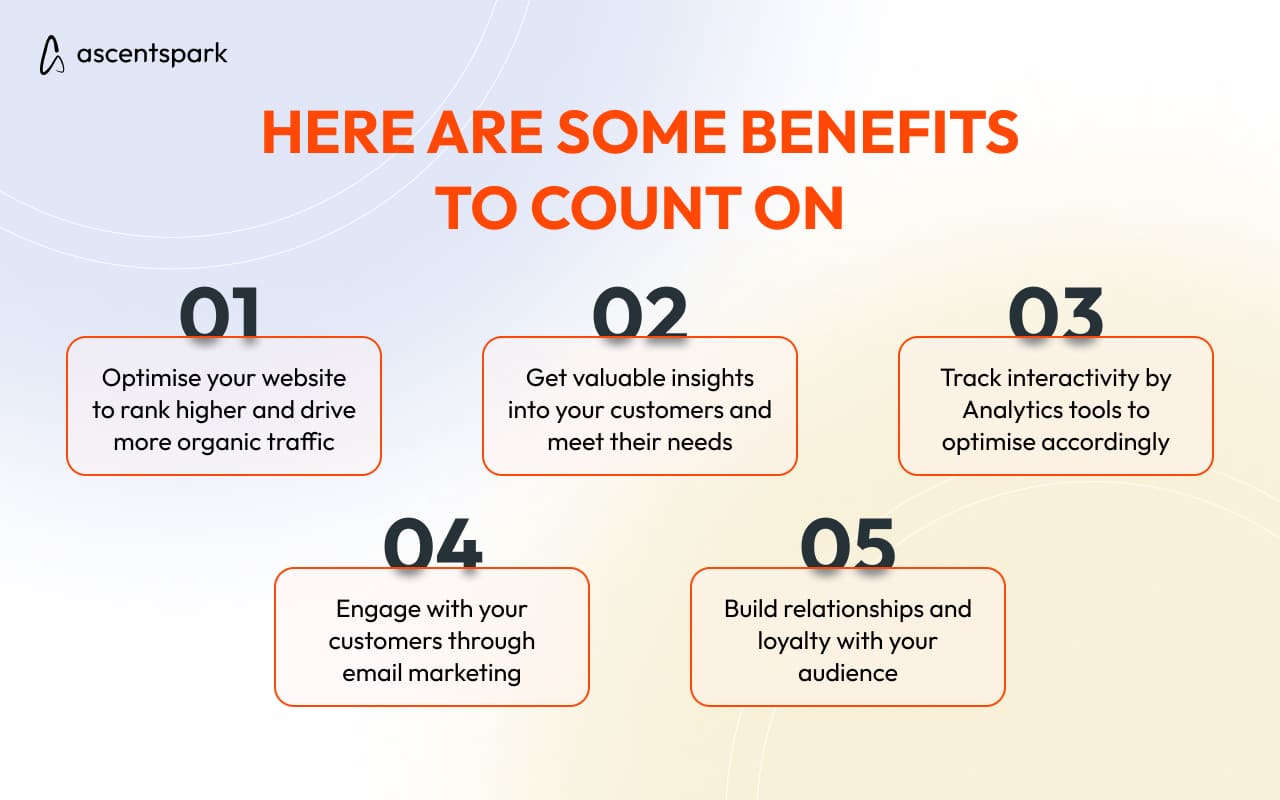 ascentspark

HERE ARE SOME BENEFITS TO COUNT ON

01
Optimise your website to rank higher and drive more organic traffic

02
Get valuable insights into your customers and meet their needs

03
Track interactivity by Analytics tools to optimise accordingly

04
Engage with your customers through email marketing

05
Build relationships and loyalty with your audience